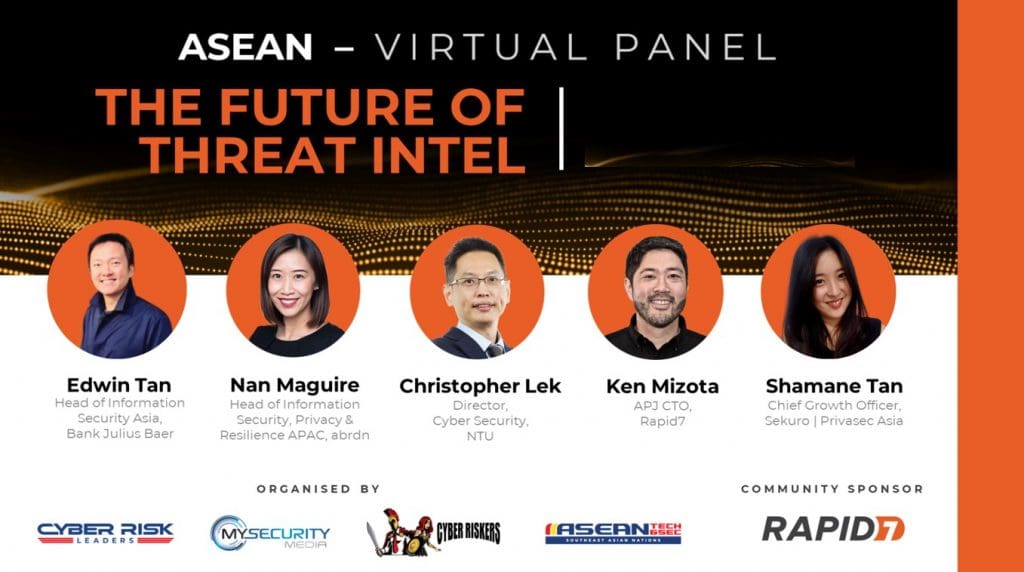 ASEAN – VIRTUAL PANEL

THE FUTURE OF THREAT INTEL

Edwin Tan
Head of Information Security Asia, Bank Julius Baer

Nan Maguire
Head of Information Security, Privacy & Resilience APAC, abrdn

Christopher Lek
Director, Cyber Security, NTU

Ken Mizota
APJ CTO, Rapid7

Shamane Tan
Chief Growth Officer, Sekuro | Privasec Asia

ORGANISED BY

CYBER RISK LEADERS

MYSECURITY MEDIA

CYBER RISKERS

ASEAN TECH SEC
SOUTHEAST ASIAN NATIONS

COMMUNITY SPONSOR

RAPID7